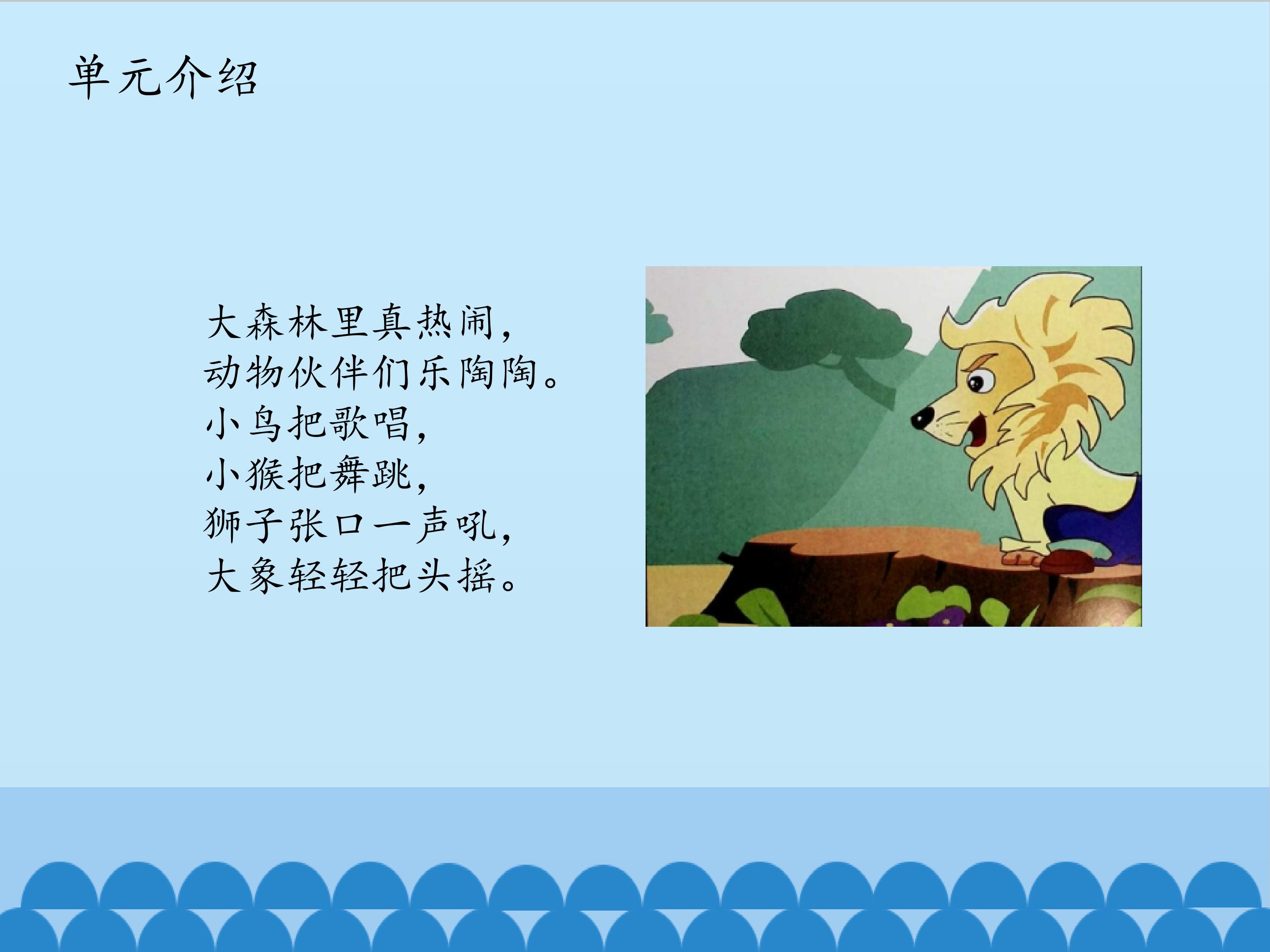 单元介绍

大森林里真热闹，
动物伙伴们乐陶陶。
小鸟把歌唱，
小猴把舞跳，
狮子张口一声吼，
大象轻轻把头摇。